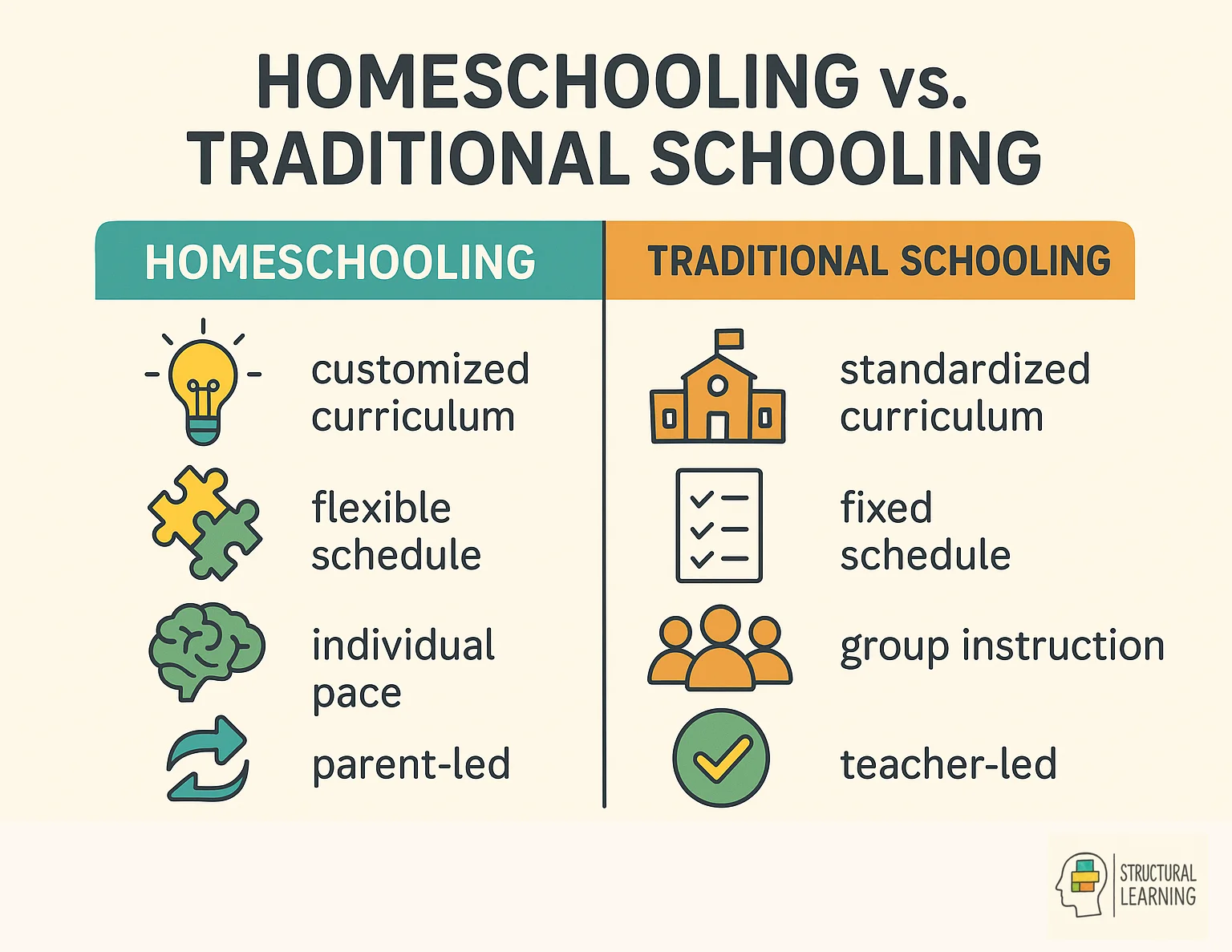 HOMESCHOOLING vs. TRADITIONAL SCHOOLING

| HOMESCHOOLING | TRADITIONAL SCHOOLING |
|---|---|
| customized curriculum | standardized curriculum |
| flexible schedule | fixed schedule |
| individual pace | group instruction |
| parent-led | teacher-led |

STRUCTURAL LEARNING